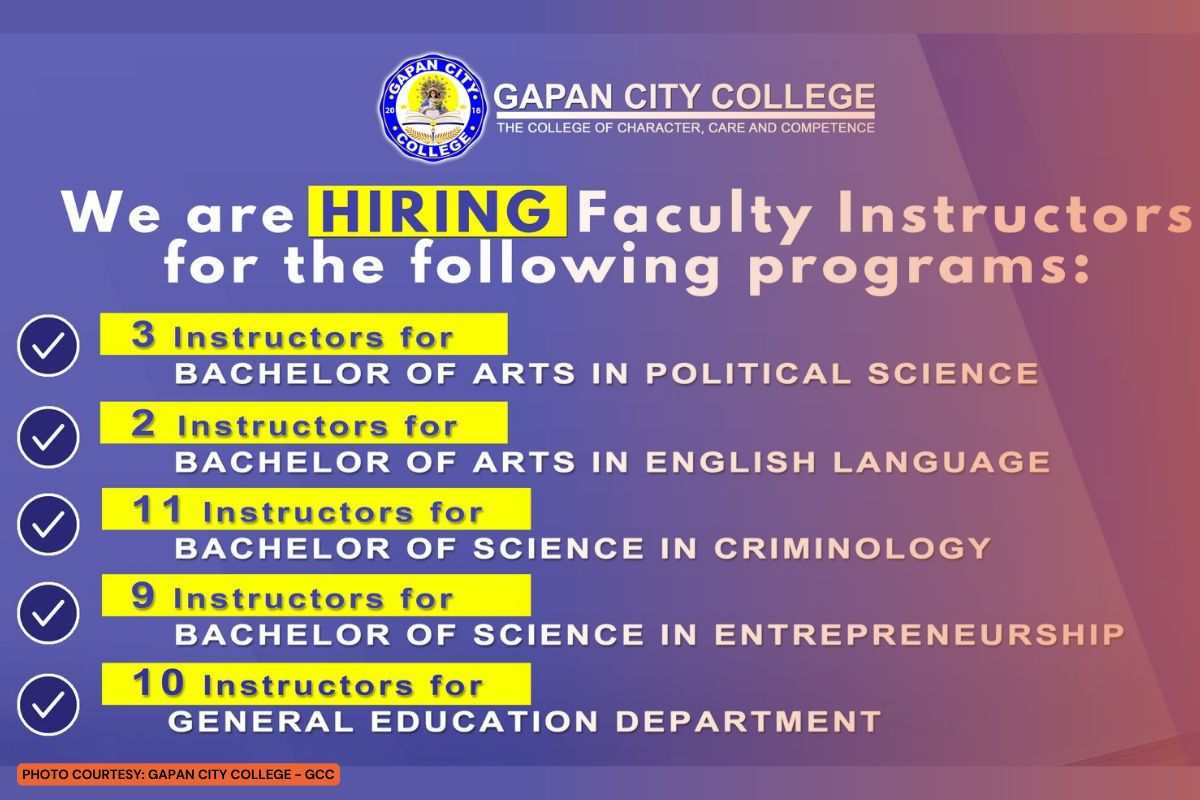 GAPAN CITY COLLEGE 20 18

GAPAN CITY COLLEGE
THE COLLEGE OF CHARACTER, CARE AND COMPETENCE

We are HIRING Faculty Instructors for the following programs:

3 Instructors for
BACHELOR OF ARTS IN POLITICAL SCIENCE

2 Instructors for
BACHELOR OF ARTS IN ENGLISH LANGUAGE

11 Instructors for
BACHELOR OF SCIENCE IN CRIMINOLOGY

9 Instructors for
BACHELOR OF SCIENCE IN ENTREPRENEURSHIP

10 Instructors for
GENERAL EDUCATION DEPARTMENT

PHOTO COURTESY: GAPAN CITY COLLEGE – GCC